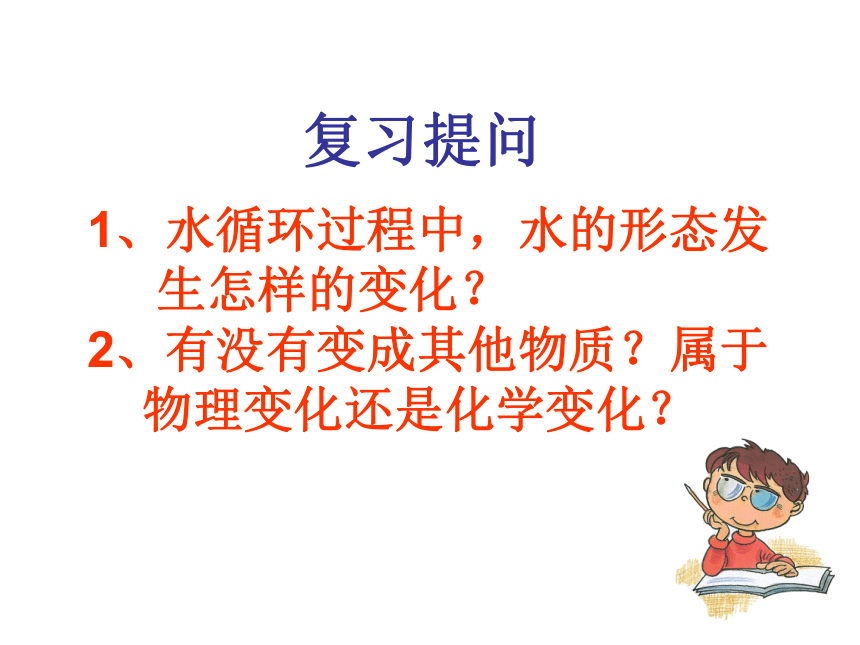 复习提问

1、水循环过程中，水的形态发生怎样的变化？

2、有没有变成其他物质？属于物理变化还是化学变化？